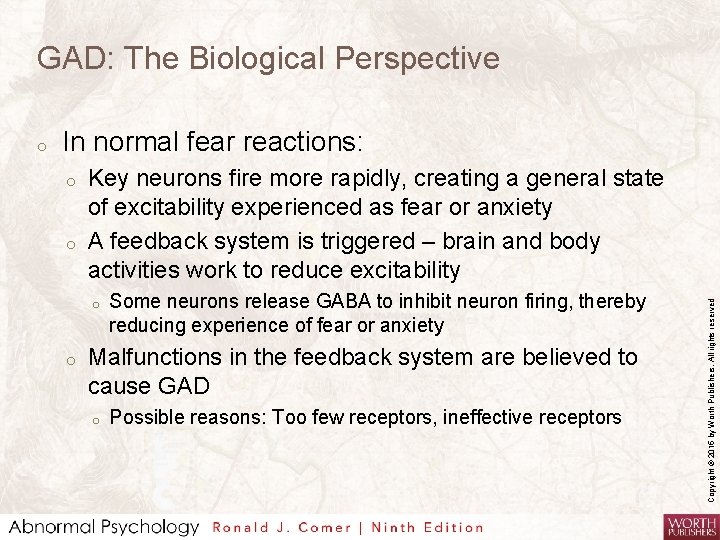 GAD: The Biological Perspective

o In normal fear reactions:

o Key neurons fire more rapidly, creating a general state of excitability experienced as fear or anxiety

o A feedback system is triggered – brain and body activities work to reduce excitability

o Some neurons release GABA to inhibit neuron firing, thereby reducing experience of fear or anxiety

o Malfunctions in the feedback system are believed to cause GAD

o Possible reasons: Too few receptors, ineffective receptors

Copyright © 2016 by Worth Publishers. All rights reserved

Abnormal Psychology Ronald J. Comer | Ninth Edition

WORTH PUBLISHERS